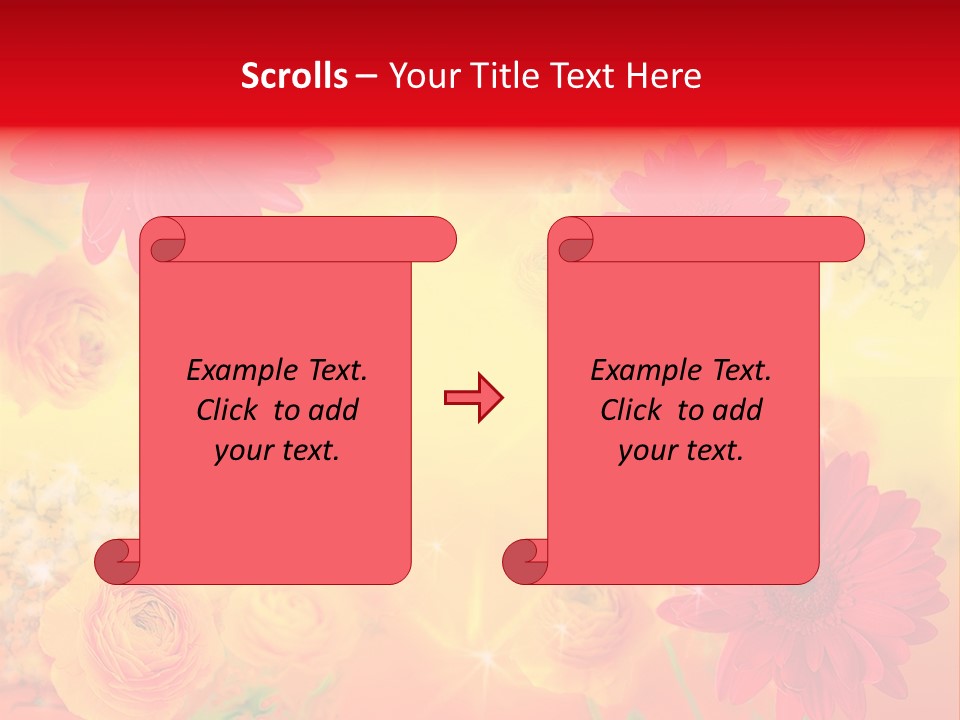 Scrolls – Your Title Text Here

Example Text. Click to add your text.

Example Text. Click to add your text.